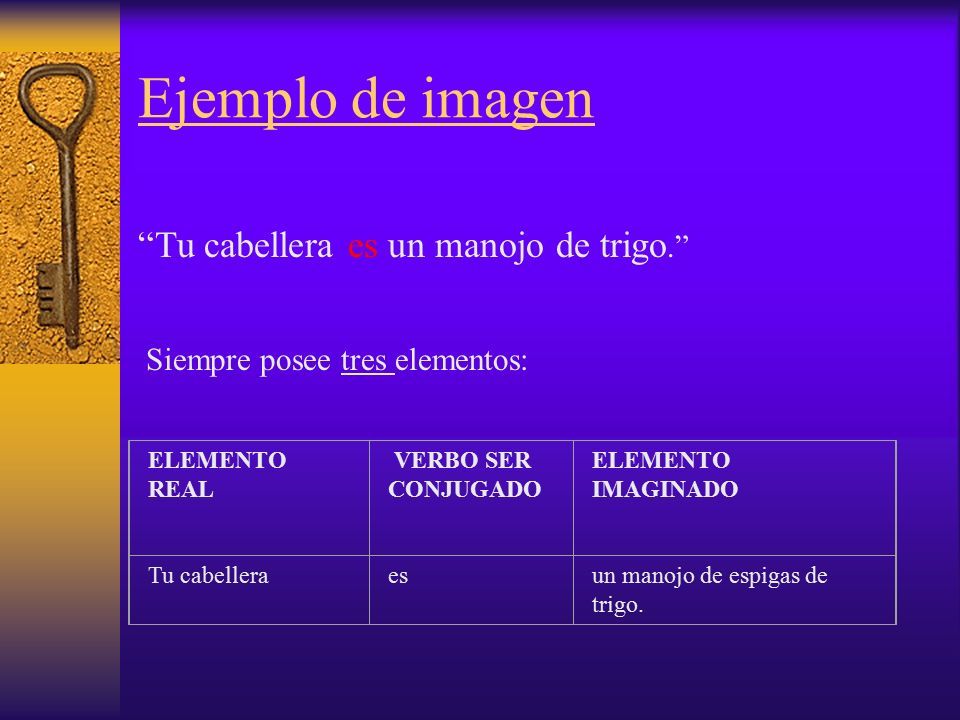 Ejemplo de imagen

“Tu cabellera es un manojo de trigo.”

Siempre posee tres elementos:

| ELEMENTO REAL | VERBO SER CONJUGADO | ELEMENTO IMAGINADO |
|---|---|---|
| Tu cabellera | es | un manojo de espigas de trigo. |